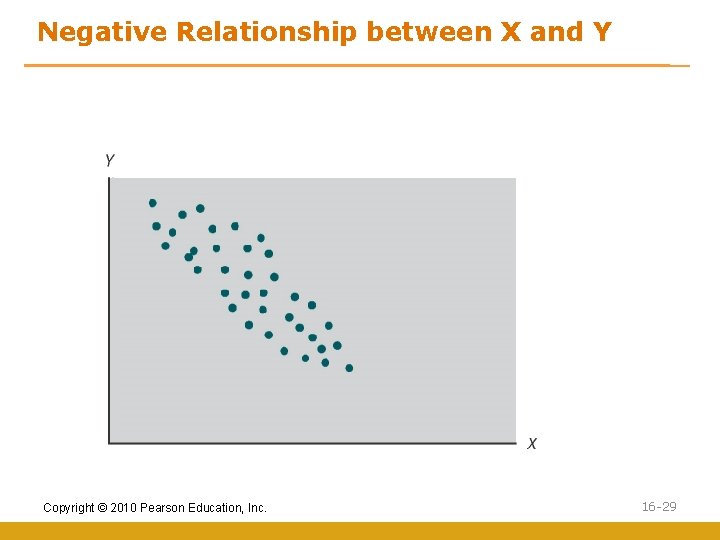 Negative Relationship between X and Y

Y

X

Copyright © 2010 Pearson Education, Inc.

16-29